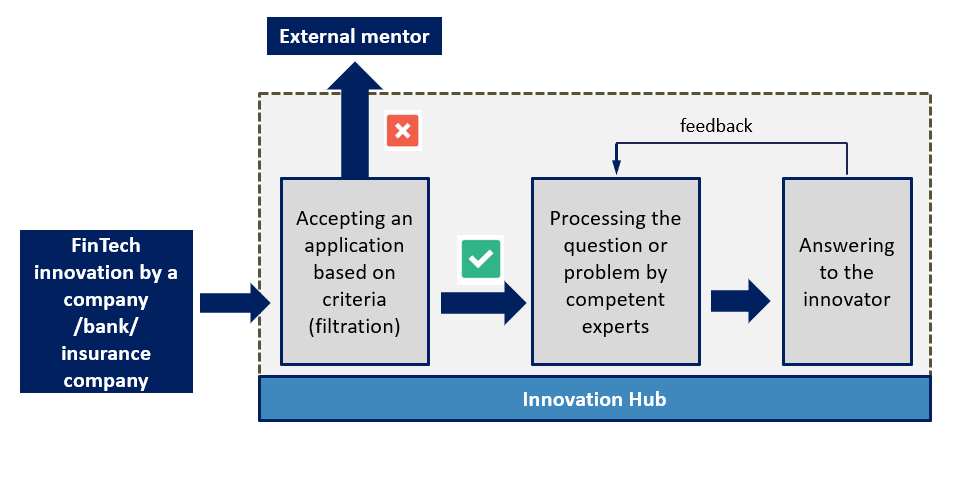 External mentor

feedback

FinTech innovation by a company /bank/ insurance company

Accepting an application based on criteria (filtration)

Processing the question or problem by competent experts

Answering to the innovator

Innovation Hub